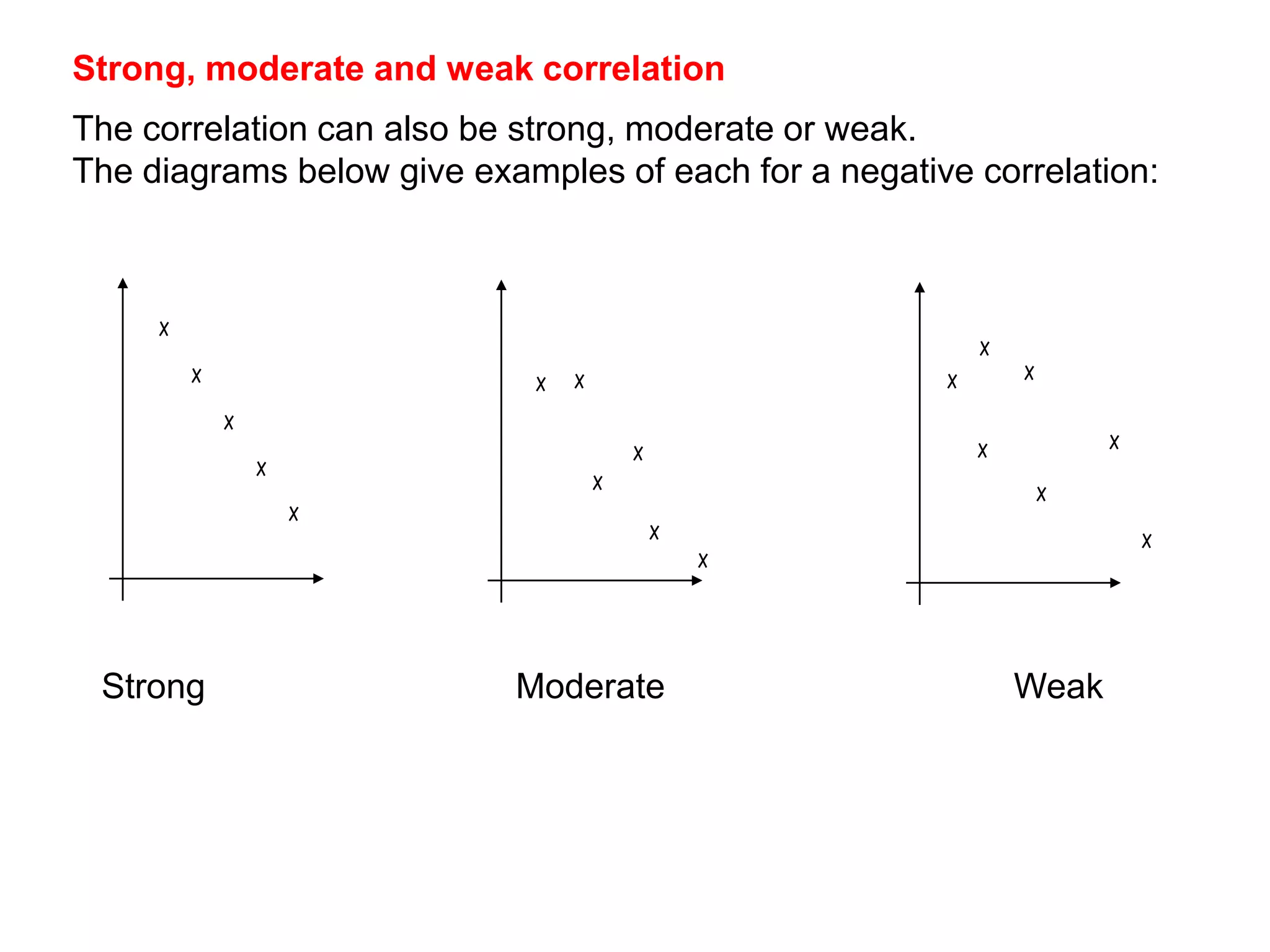 Strong, moderate and weak correlation

The correlation can also be strong, moderate or weak.
The diagrams below give examples of each for a negative correlation:

Strong

Moderate

Weak